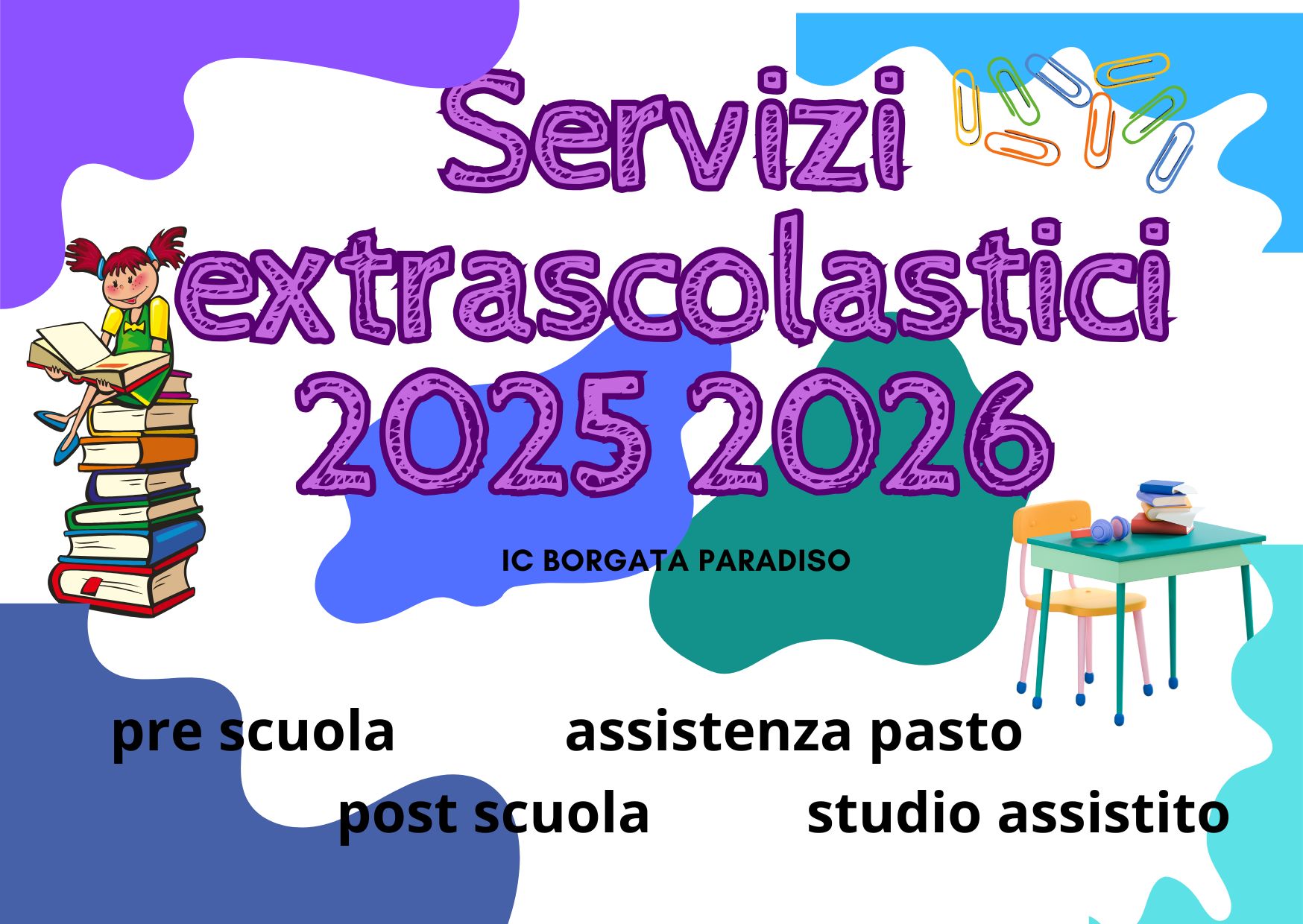 Servizi extrascolastici 2025 2026

IC BORGATA PARADISO

pre scuola assistenza pasto

post scuola studio assistito